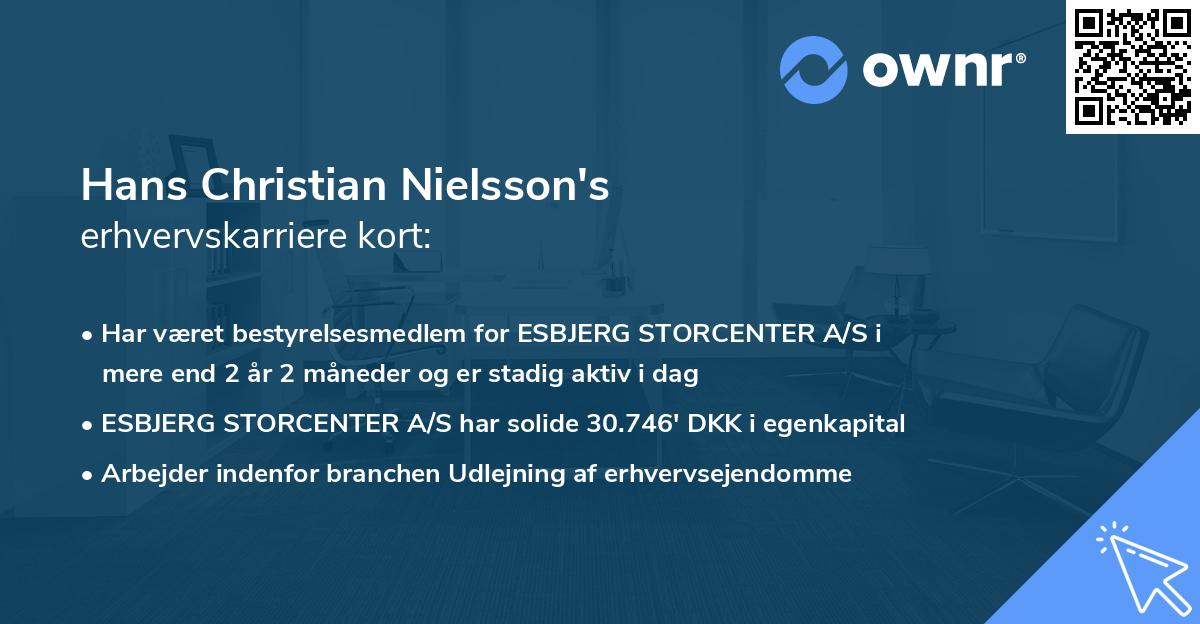 ownr®

Hans Christian Nielsson's
erhvervskarriere kort:

• Har været bestyrelsesmedlem for ESBJERG STORCENTER A/S i mere end 2 år 2 måneder og er stadig aktiv i dag
• ESBJERG STORCENTER A/S har solide 30.746' DKK i egenkapital
• Arbejder indenfor branchen Udlejning af erhvervsejendomme